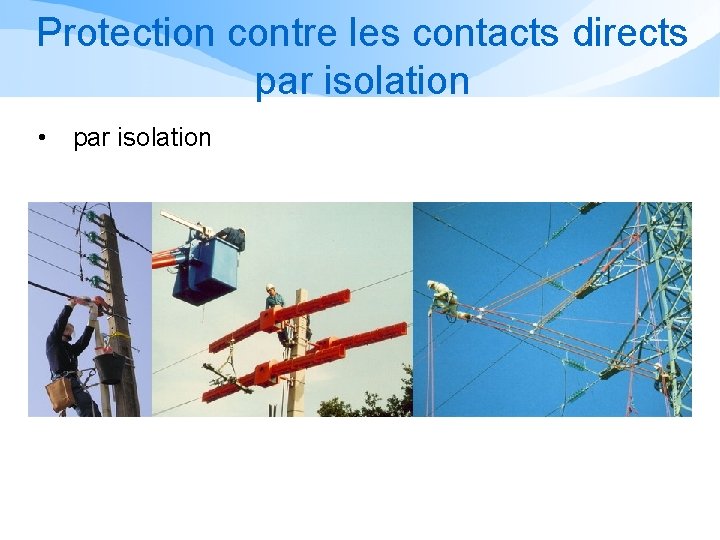 Protection contre les contacts directs par isolation

• par isolation